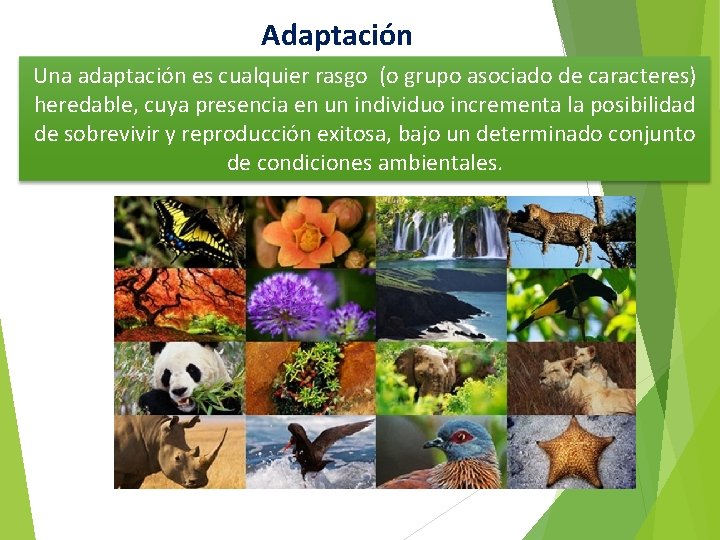 Adaptación

Una adaptación es cualquier rasgo (o grupo asociado de caracteres) heredable, cuya presencia en un individuo incrementa la posibilidad de sobrevivir y reproducción exitosa, bajo un determinado conjunto de condiciones ambientales.